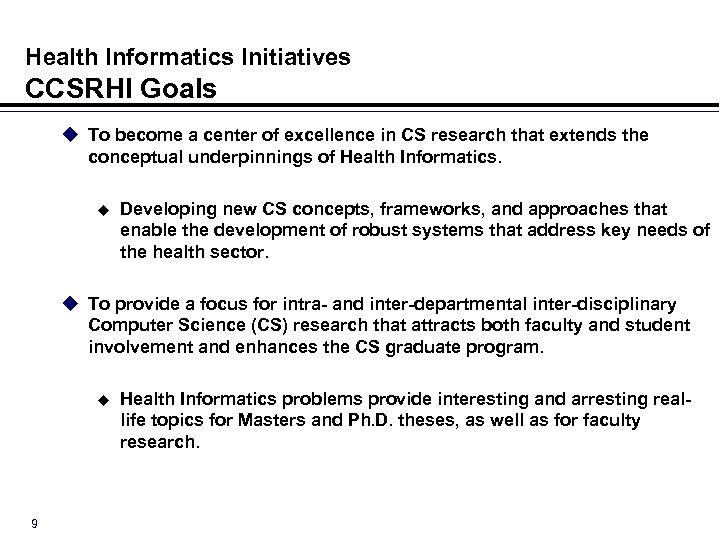 Health Informatics Initiatives
CCSRHI Goals

◆ To become a center of excellence in CS research that extends the conceptual underpinnings of Health Informatics.

◆ Developing new CS concepts, frameworks, and approaches that enable the development of robust systems that address key needs of the health sector.

◆ To provide a focus for intra- and inter-departmental inter-disciplinary Computer Science (CS) research that attracts both faculty and student involvement and enhances the CS graduate program.

◆ Health Informatics problems provide interesting and arresting real-life topics for Masters and Ph.D. theses, as well as for faculty research.

9